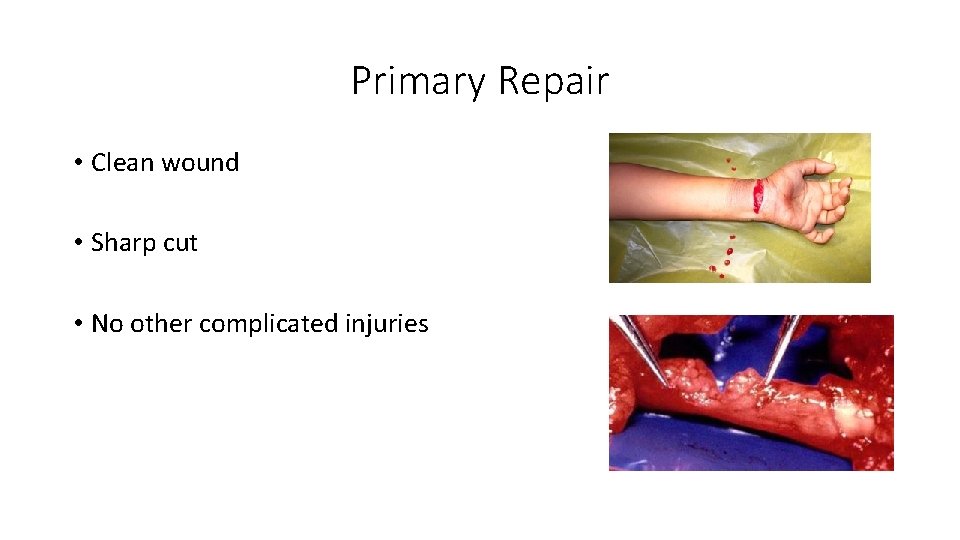 Primary Repair

• Clean wound

• Sharp cut

• No other complicated injuries